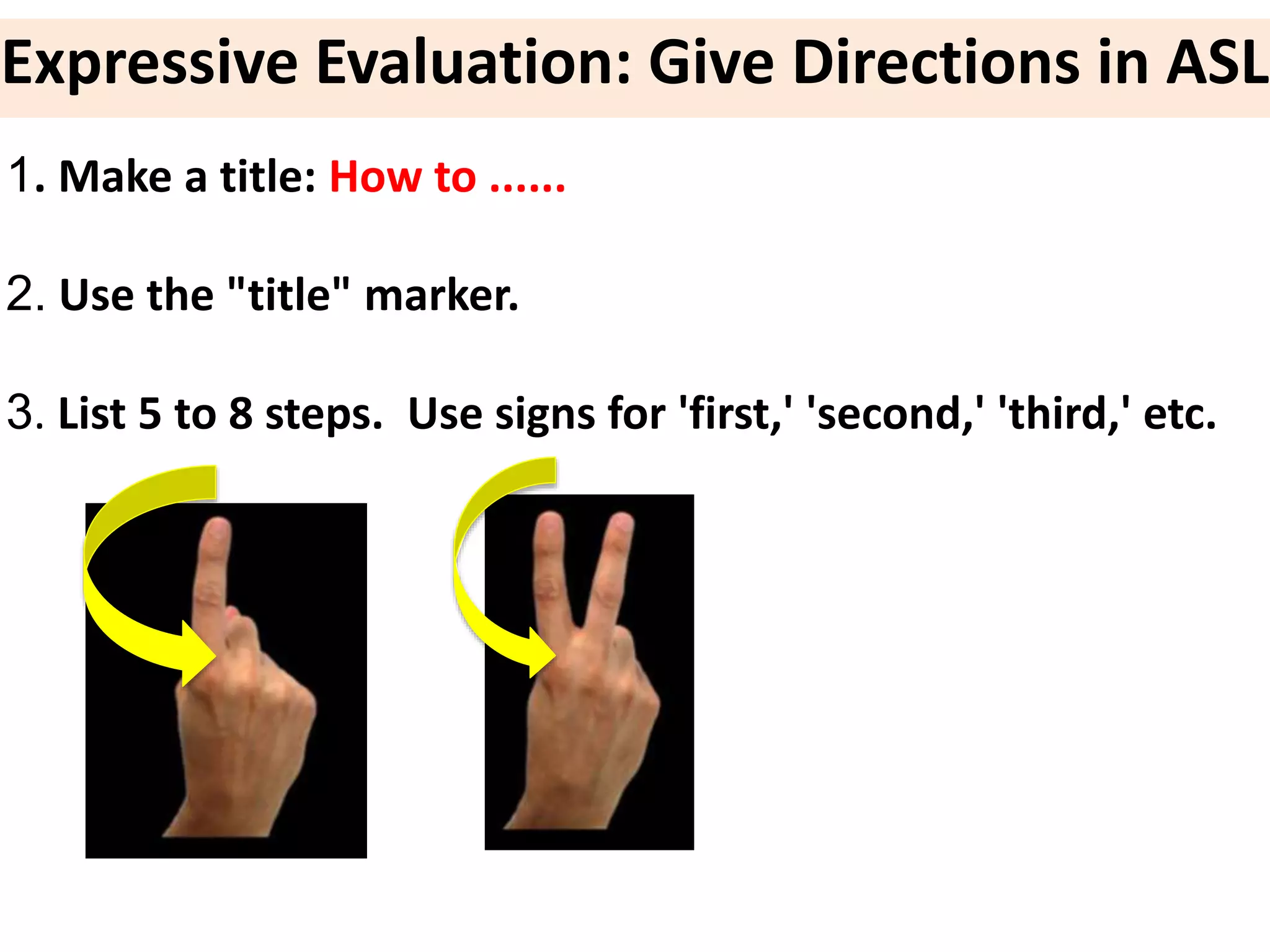 Expressive Evaluation: Give Directions in ASL

1. Make a title: How to ......

2. Use the "title" marker.

3. List 5 to 8 steps. Use signs for 'first,' 'second,' 'third,' etc.